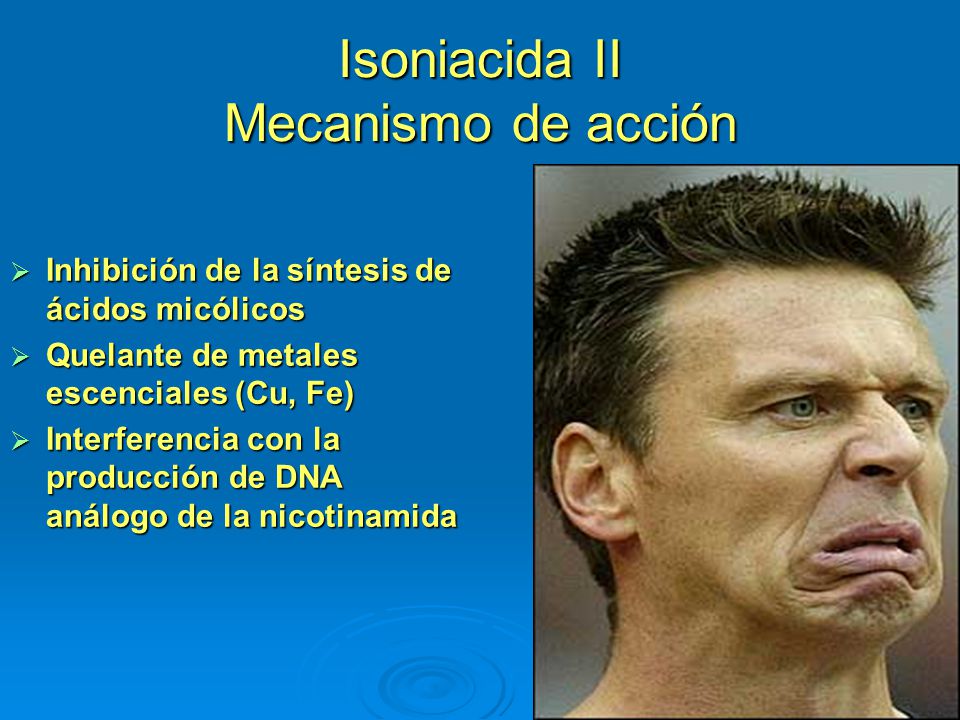 Isoniacida II
Mecanismo de acción

➢ Inhibición de la síntesis de ácidos micólicos
➢ Quelante de metales escenciales (Cu, Fe)
➢ Interferencia con la producción de DNA análogo de la nicotinamida